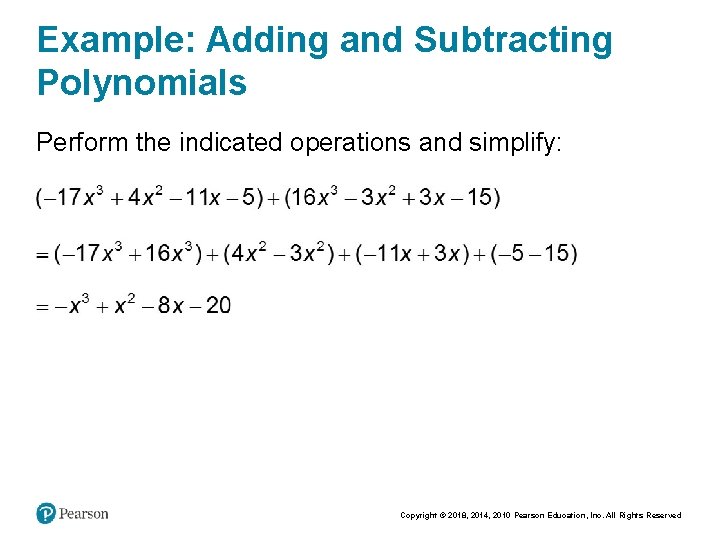 Example: Adding and Subtracting Polynomials

Perform the indicated operations and simplify:

$(-17x^3 + 4x^2 - 11x - 5) + (16x^3 - 3x^2 + 3x - 15)$

$= (-17x^3 + 16x^3) + (4x^2 - 3x^2) + (-11x + 3x) + (-5 - 15)$

$= -x^3 + x^2 - 8x - 20$

Pearson

Copyright © 2018, 2014, 2010 Pearson Education, Inc. All Rights Reserved